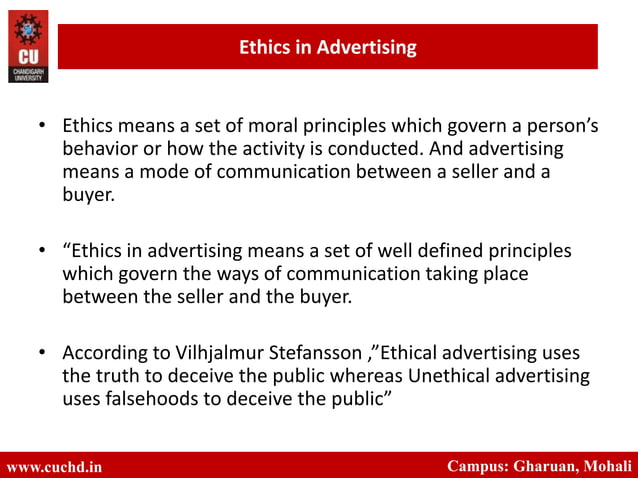 CU
CHANDIGARH UNIVERSITY

Ethics in Advertising

• Ethics means a set of moral principles which govern a person's behavior or how the activity is conducted. And advertising means a mode of communication between a seller and a buyer.

• "Ethics in advertising means a set of well defined principles which govern the ways of communication taking place between the seller and the buyer.

• According to Vilhjalmur Stefansson ,"Ethical advertising uses the truth to deceive the public whereas Unethical advertising uses falsehoods to deceive the public"

www.cuchd.in

Campus: Gharuan, Mohali